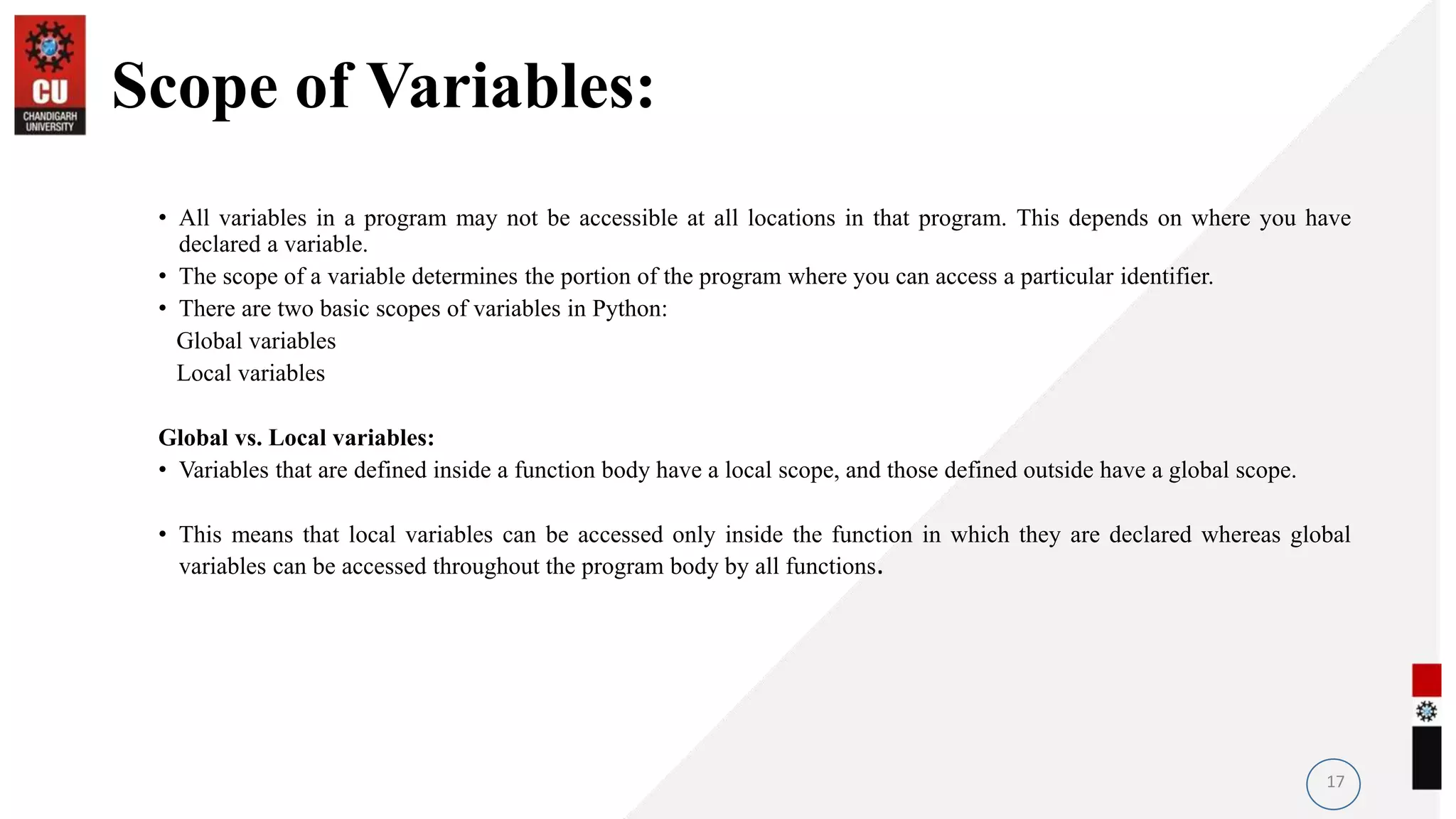 CU
CHANDIGARH UNIVERSITY

Scope of Variables:

• All variables in a program may not be accessible at all locations in that program. This depends on where you have declared a variable.
• The scope of a variable determines the portion of the program where you can access a particular identifier.
• There are two basic scopes of variables in Python:
Global variables
Local variables

Global vs. Local variables:
• Variables that are defined inside a function body have a local scope, and those defined outside have a global scope.

• This means that local variables can be accessed only inside the function in which they are declared whereas global variables can be accessed throughout the program body by all functions.

17